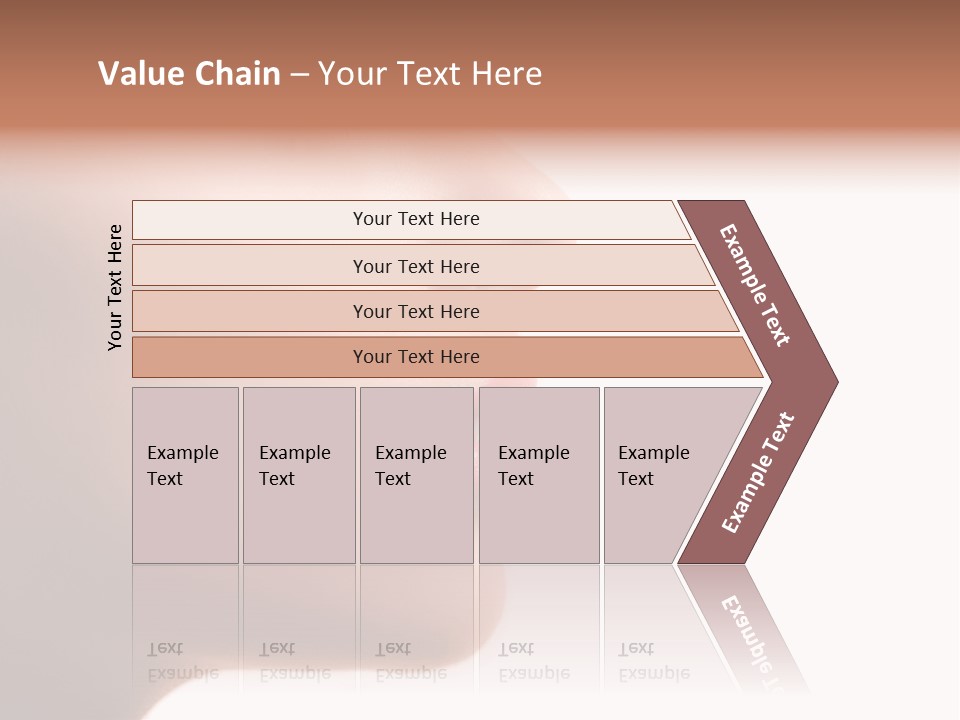 Value Chain – Your Text Here

Your Text Here

Your Text Here

Your Text Here

Your Text Here

Your Text Here

Example Text

Example Text

Example Text

Example Text

Example Text

Example Text

Example Text